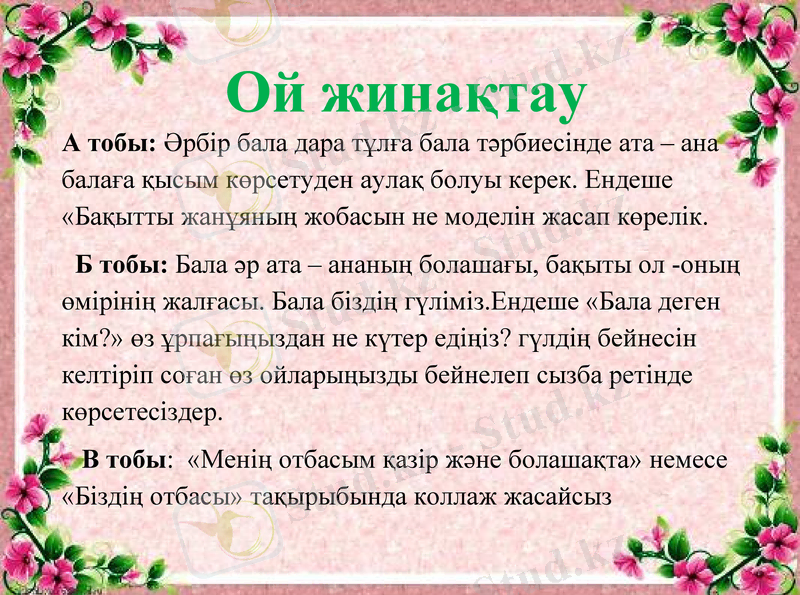 Ой жинақтау

А тобы: Әрбір бала дара тұлға бала тәрбиесінде ата – ана балаға қысым көрсетуден аулақ болуы керек. Ендеше «Бақытты жанұяның жобасын не моделін жасап көрелік.

Б тобы: Бала әр ата – ананың болашағы, бақыты ол -оның өмірінің жалғасы. Бала біздің гүліміз.Ендеше «Бала деген кім?» өз ұрпағыңыздан не күтер едіңіз? гүлдің бейнесін келтіріп соған өз ойларыңызды бейнелеп сызба ретінде көрсетесіздер.

В тобы: «Менің отбасым қазір және болашақта» немесе «Біздің отбасы» тақырыбында коллаж жасайсыз

Stud.kz